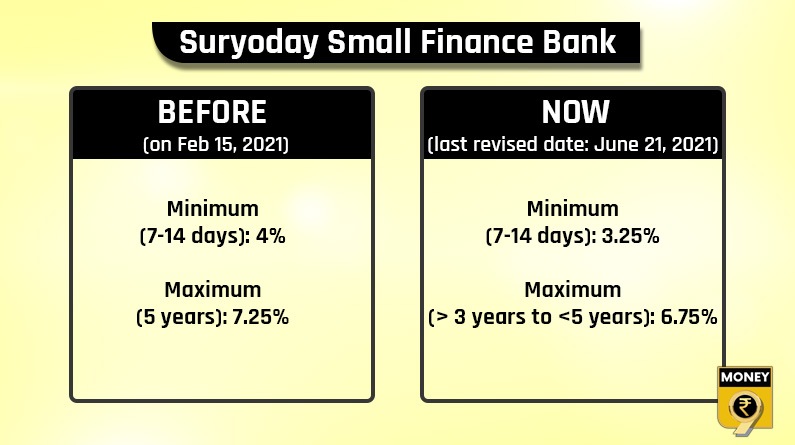 Suryoday Small Finance Bank

BEFORE
(on Feb 15, 2021)

Minimum
(7-14 days): 4%

Maximum
(5 years): 7.25%

NOW
(last revised date: June 21, 2021)

Minimum
(7-14 days): 3.25%

Maximum
(> 3 years to <5 years): 6.75%

MONEY
₹
9